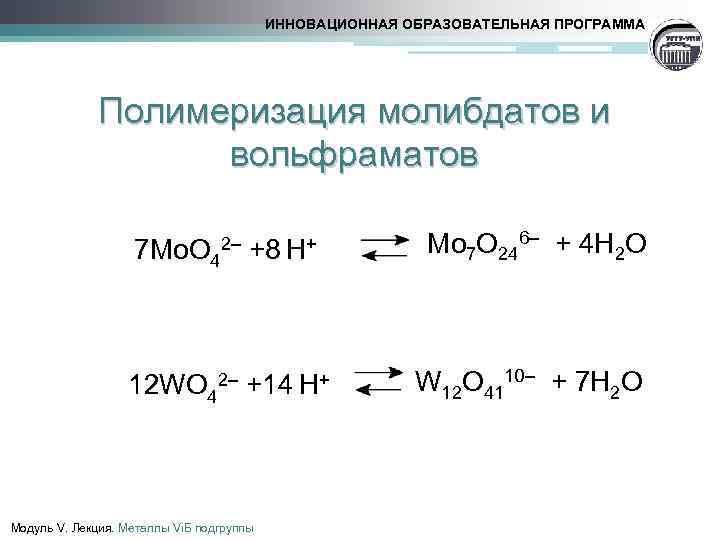 ИННОВАЦИОННАЯ ОБРАЗОВАТЕЛЬНАЯ ПРОГРАММА

Полимеризация молибдатов и вольфраматов

$7MoO_4^{2-} + 8H^+ \rightleftarrows Mo_7O_{24}^{6-} + 4H_2O$

$12WO_4^{2-} + 14H^+ \rightleftarrows W_{12}O_{41}^{10-} + 7H_2O$

Модуль V. Лекция. Металлы VIБ подгруппы